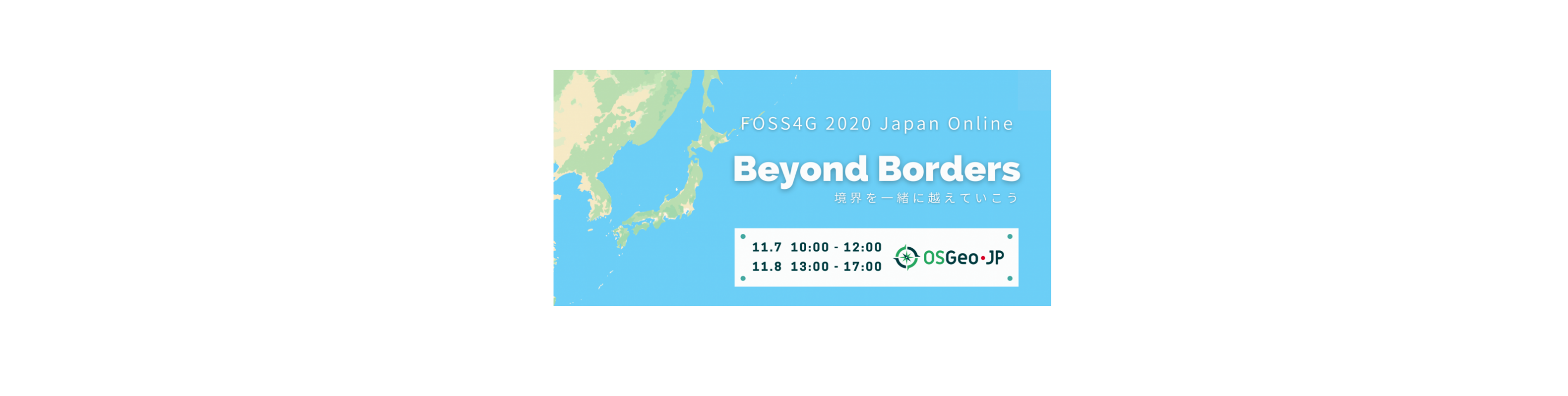 FOSS4G 2020 Japan Online

Beyond Borders
境界を一緒に越えていこう

11.7 10:00 - 12:00
11.8 13:00 - 17:00

OSGeo•JP